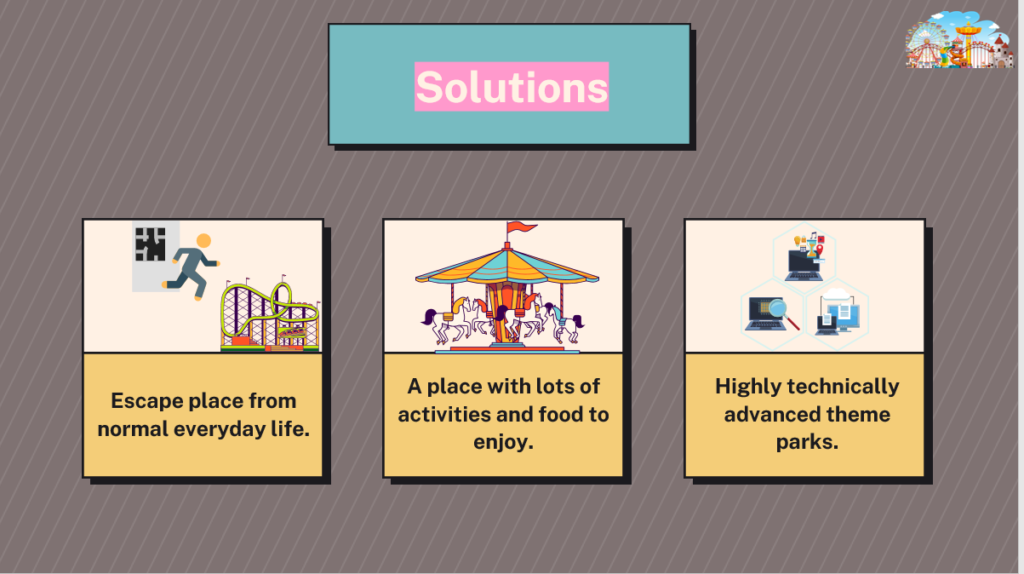 Solutions

Escape place from normal everyday life.

A place with lots of activities and food to enjoy.

Highly technically advanced theme parks.